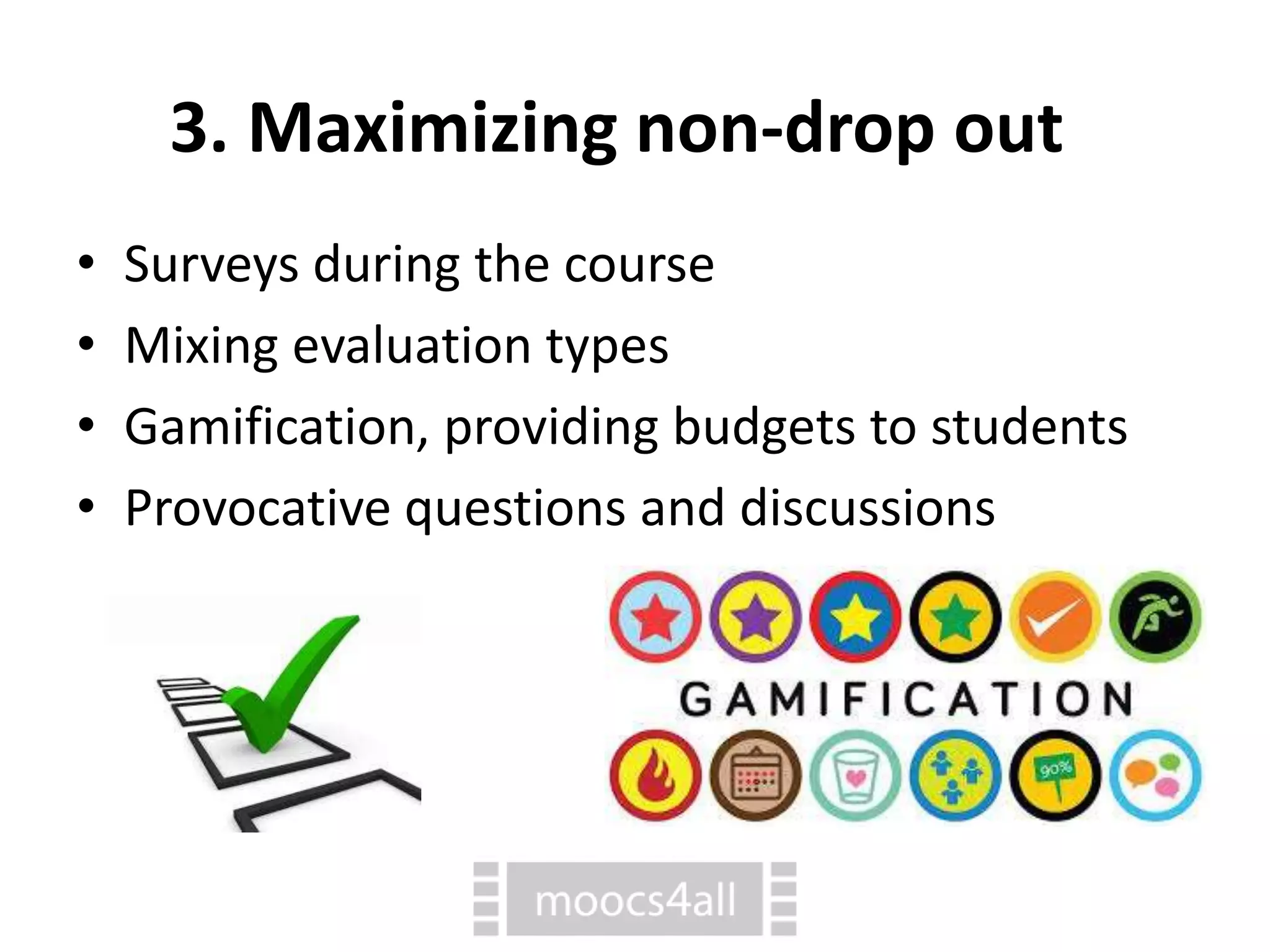 3. Maximizing non-drop out

• Surveys during the course
• Mixing evaluation types
• Gamification, providing budgets to students
• Provocative questions and discussions

GAMIFICATION

90%

moocs4all